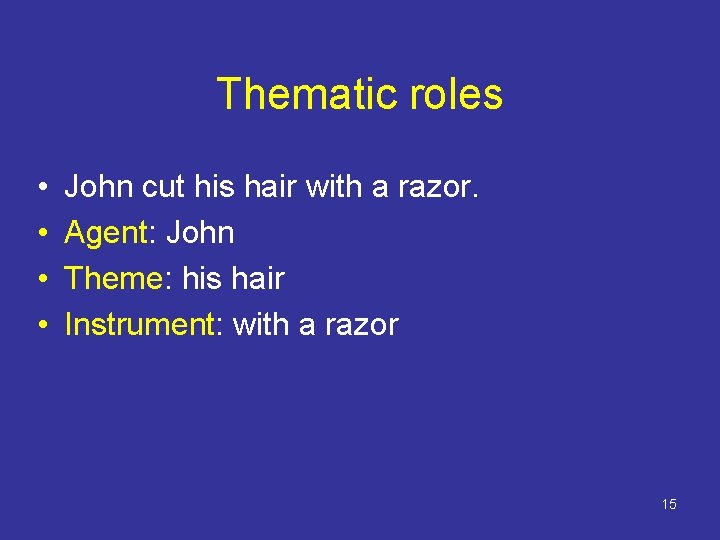 Thematic roles

• John cut his hair with a razor.
• Agent: John
• Theme: his hair
• Instrument: with a razor

15